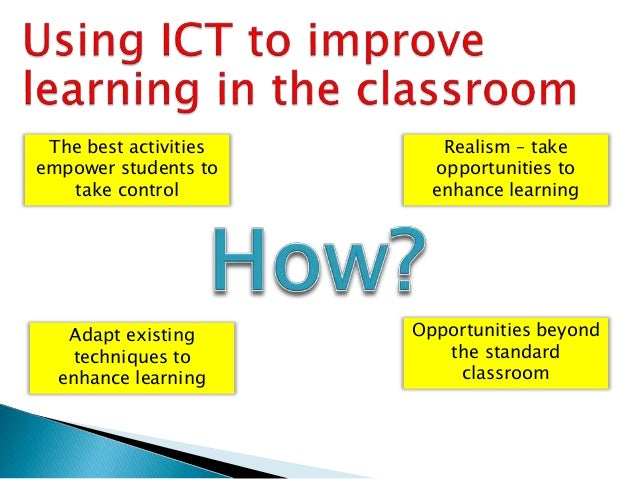 Using ICT to improve learning in the classroom

The best activities empower students to take control

Realism – take opportunities to enhance learning

How?

Adapt existing techniques to enhance learning

Opportunities beyond the standard classroom